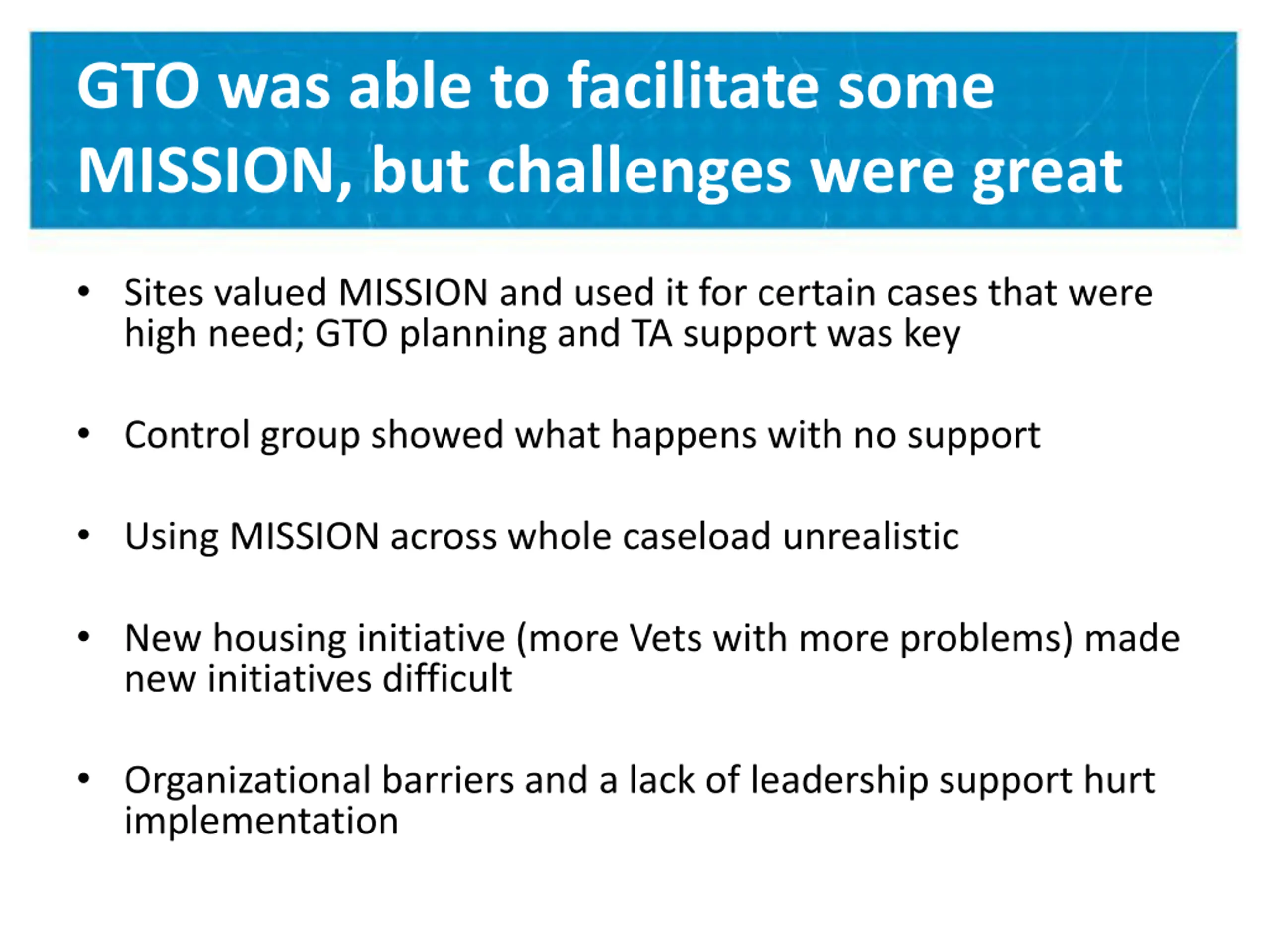 GTO was able to facilitate some MISSION, but challenges were great

• Sites valued MISSION and used it for certain cases that were high need; GTO planning and TA support was key

• Control group showed what happens with no support

• Using MISSION across whole caseload unrealistic

• New housing initiative (more Vets with more problems) made new initiatives difficult

• Organizational barriers and a lack of leadership support hurt implementation